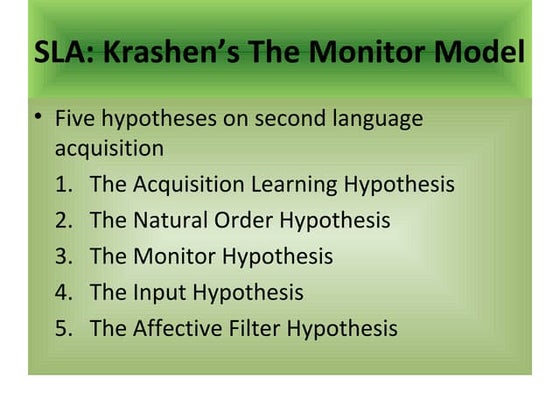 SLA: Krashen’s The Monitor Model

• Five hypotheses on second language acquisition
1. The Acquisition Learning Hypothesis
2. The Natural Order Hypothesis
3. The Monitor Hypothesis
4. The Input Hypothesis
5. The Affective Filter Hypothesis